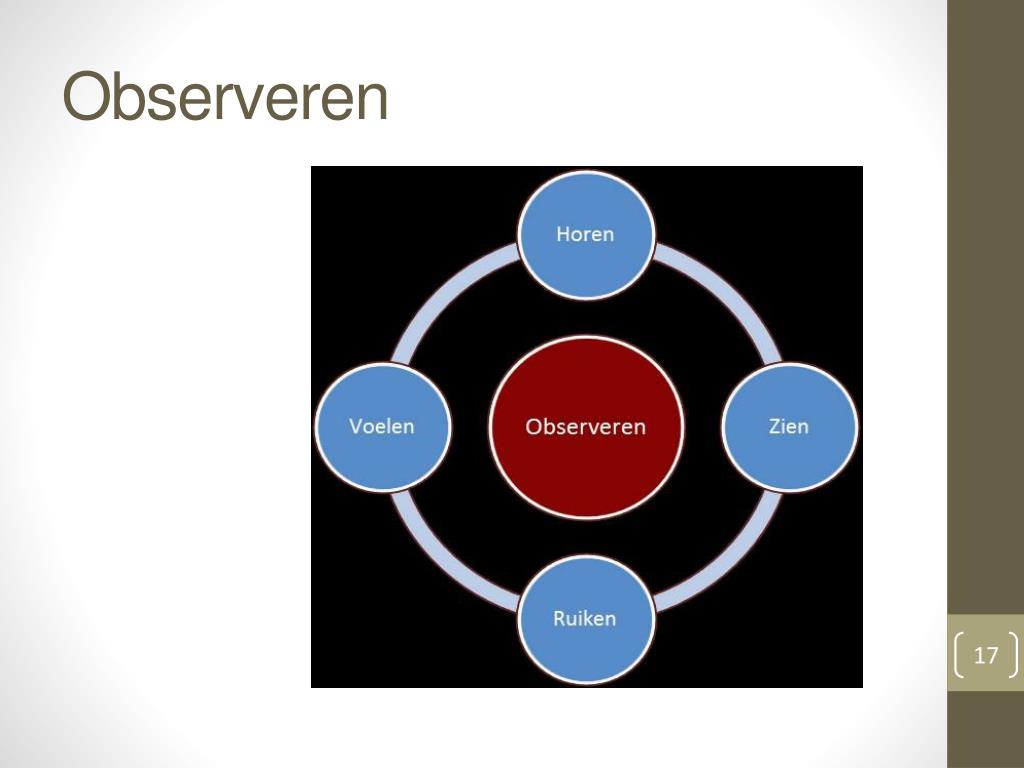 Observeren

Horen

Voelen

Observeren

Zien

Ruiken

17